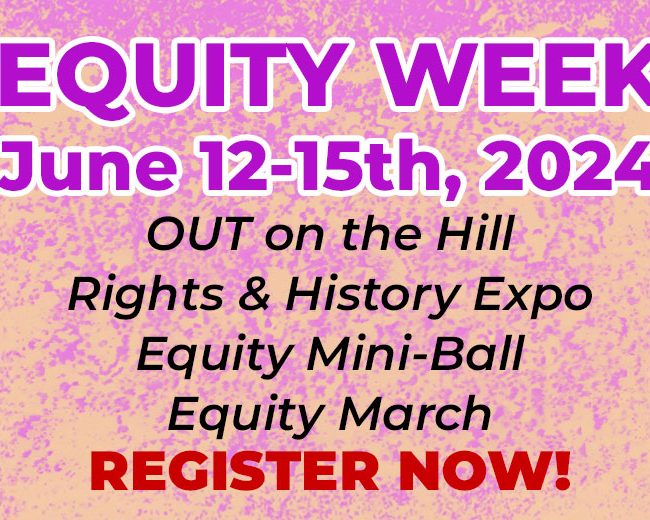 EQUITY WEEK
June 12-15th, 2024
OUT on the Hill
Rights & History Expo
Equity Mini-Ball
Equity March
REGISTER NOW!